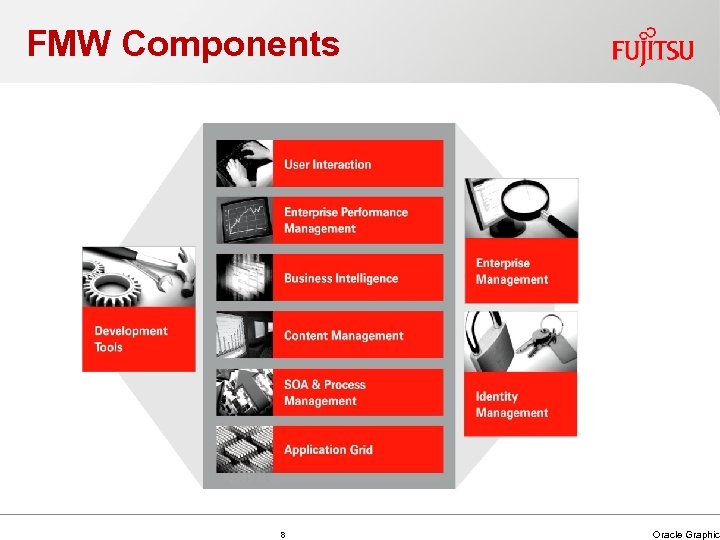 FMW Components

FUJITSU

Development Tools

User Interaction

Enterprise Performance Management

Business Intelligence

Content Management

SOA & Process Management

Application Grid

Enterprise Management

Identity Management

8

Oracle Graphic